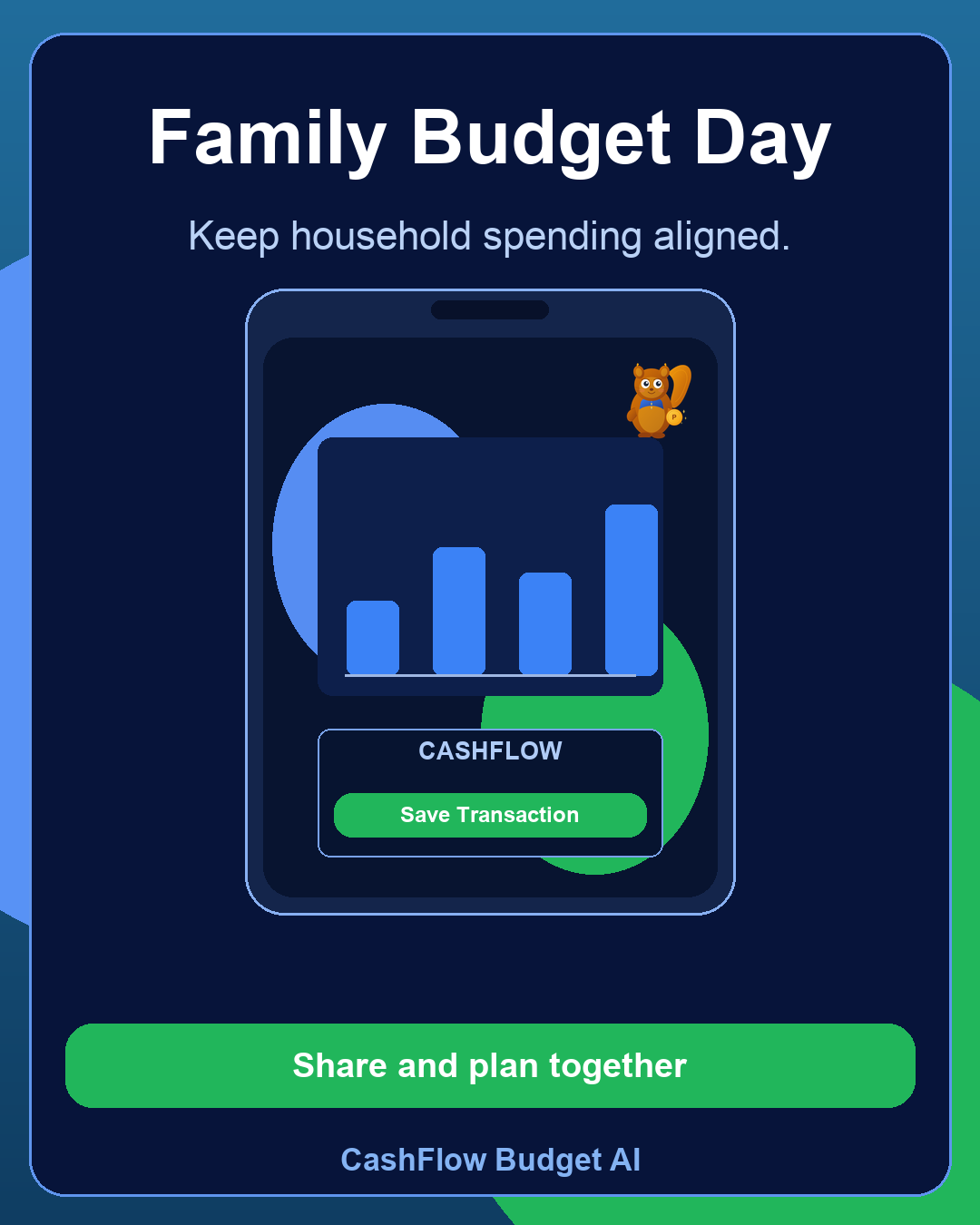 Family Budget Day

Keep household spending aligned.

CASHFLOW

Save Transaction

Share and plan together

CashFlow Budget AI